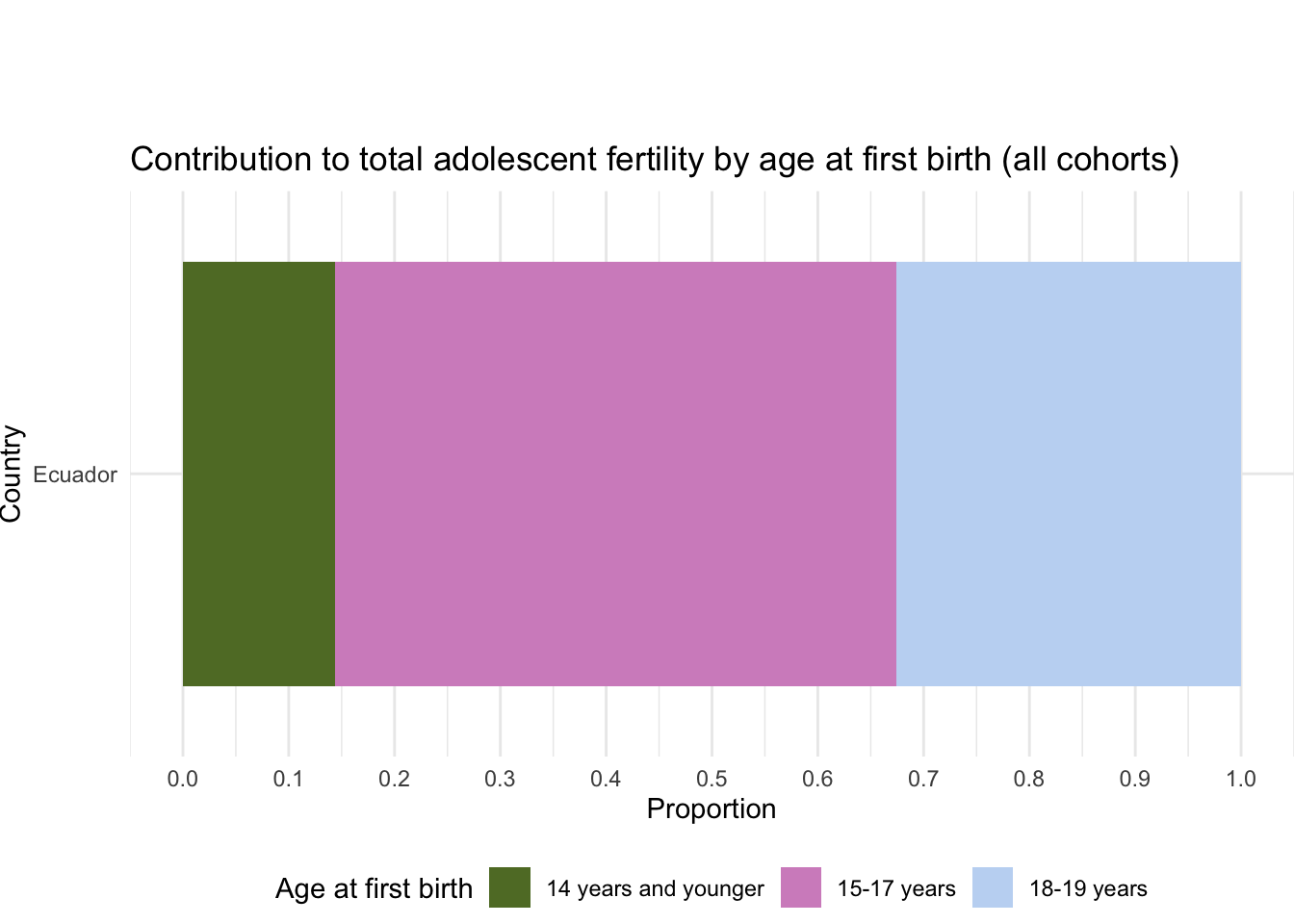 Contribution to total adolescent fertility by age at first birth (all cohorts)

Country

Ecuador

0.0 0.1 0.2 0.3 0.4 0.5 0.6 0.7 0.8 0.9 1.0

Proportion

Age at first birth 14 years and younger 15-17 years 18-19 years